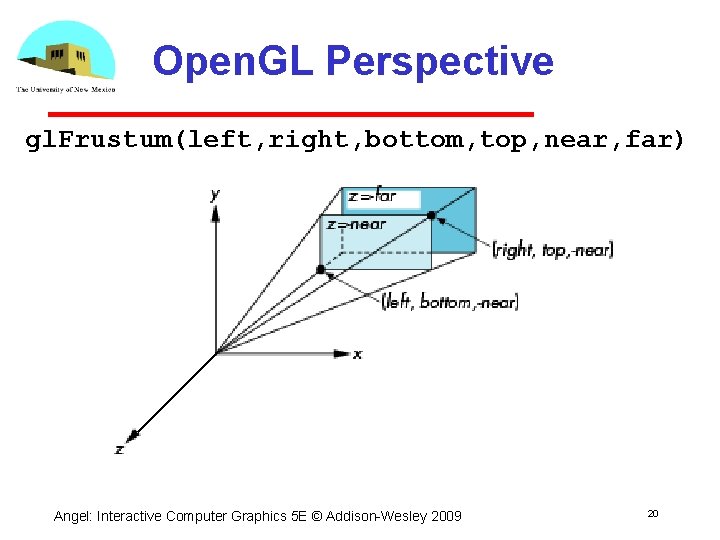 The University of New Mexico

OpenGL Perspective

glFrustum(left,right,bottom,top,near,far)

y

z=-far

z=-near

(right, top,-near)

(left, bottom,-near)

x

z

Angel: Interactive Computer Graphics 5E © Addison-Wesley 2009

20